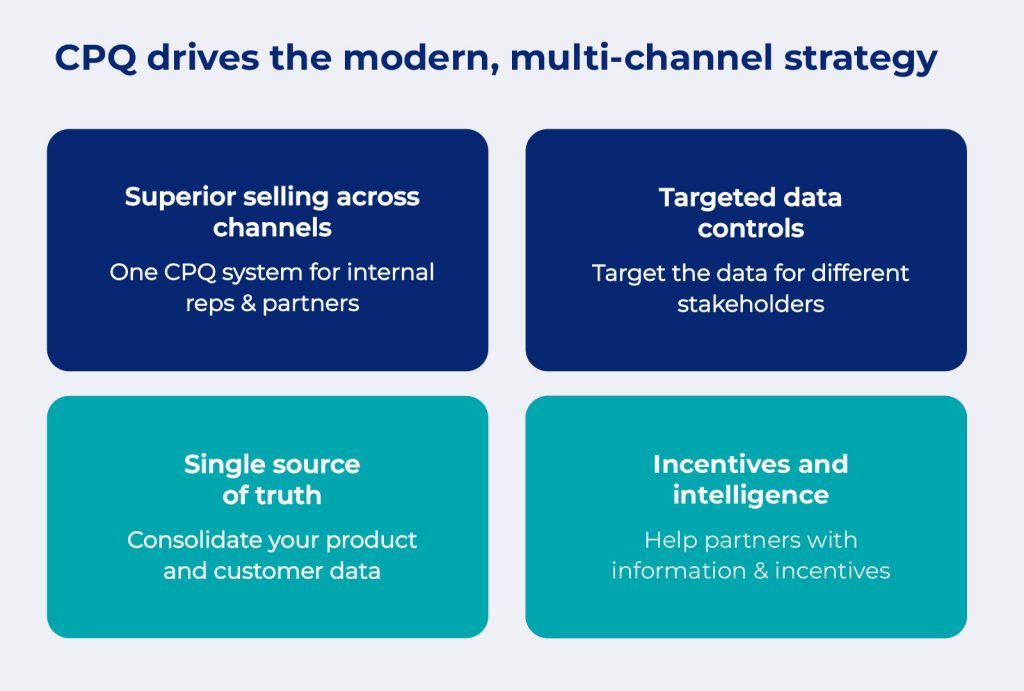 CPQ drives the modern, multi-channel strategy

Superior selling across channels

One CPQ system for internal reps & partners

Targeted data controls

Target the data for different stakeholders

Single source of truth

Consolidate your product and customer data

Incentives and intelligence

Help partners with information & incentives